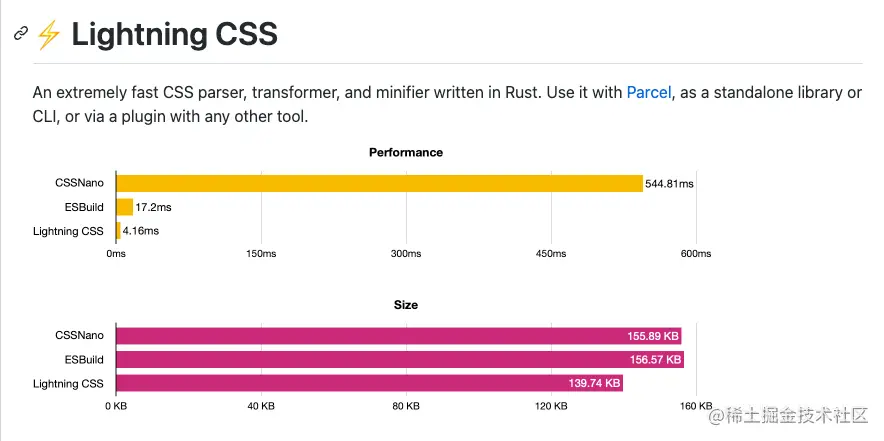 ⚡ Lightning CSS

An extremely fast CSS parser, transformer, and minifier written in Rust. Use it with Parcel, as a standalone library or CLI, or via a plugin with any other tool.

Performance

CSSNano 544.81ms
ESBuild 17.2ms
Lightning CSS 4.16ms

0ms 150ms 300ms 450ms 600ms

Size

CSSNano 155.89 KB
ESBuild 156.57 KB
Lightning CSS 139.74 KB

0 KB 40 KB 80 KB 120 KB 160 KB

@稀土掘金技术社区